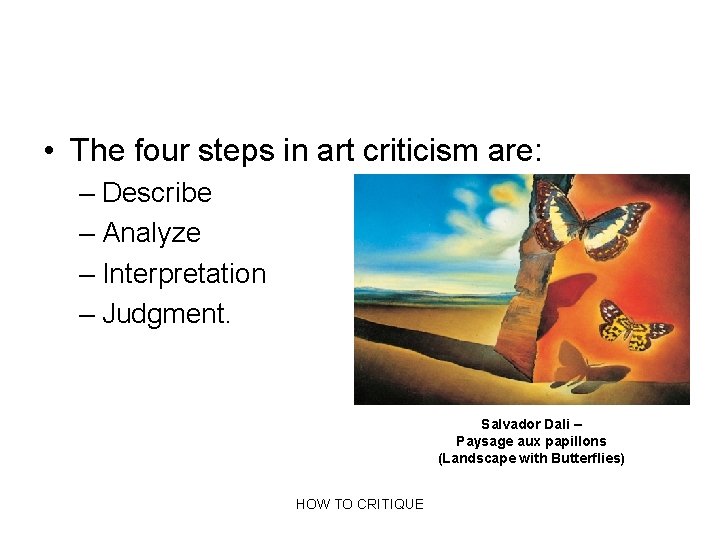 • The four steps in art criticism are:
– Describe
– Analyze
– Interpretation
– Judgment.

Salvador Dali –
Paysage aux papillons
(Landscape with Butterflies)

HOW TO CRITIQUE